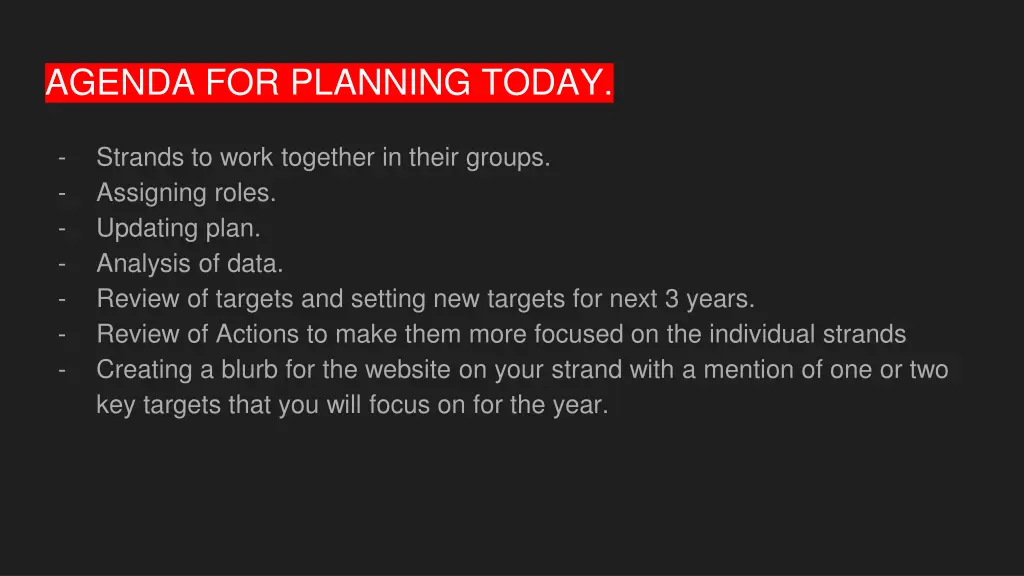 AGENDA FOR PLANNING TODAY.

- Strands to work together in their groups.
- Assigning roles.
- Updating plan.
- Analysis of data.
- Review of targets and setting new targets for next 3 years.
- Review of Actions to make them more focused on the individual strands
- Creating a blurb for the website on your strand with a mention of one or two key targets that you will focus on for the year.